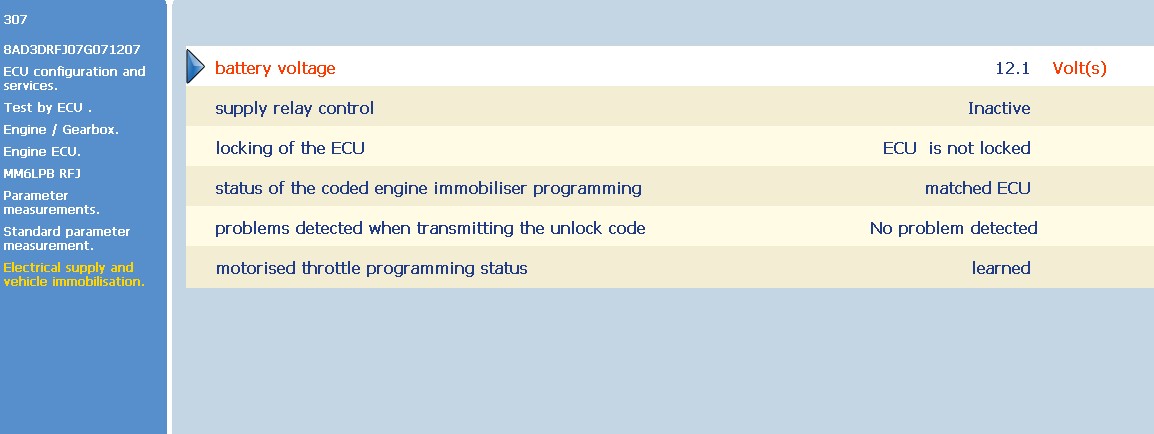 307

8AD3DRFJ07G071207

ECU configuration and services.

Test by ECU .

Engine / Gearbox.

Engine ECU.

MM6LPB RFJ

Parameter measurements.

Standard parameter measurement.

Electrical supply and vehicle immobilisation.

| | | |
|---|---|---|
| battery voltage | 12.1 | Volt(s) |
| supply relay control | Inactive | |
| locking of the ECU | ECU is not locked | |
| status of the coded engine immobiliser programming | matched ECU | |
| problems detected when transmitting the unlock code | No problem detected | |
| motorised throttle programming status | learned | |